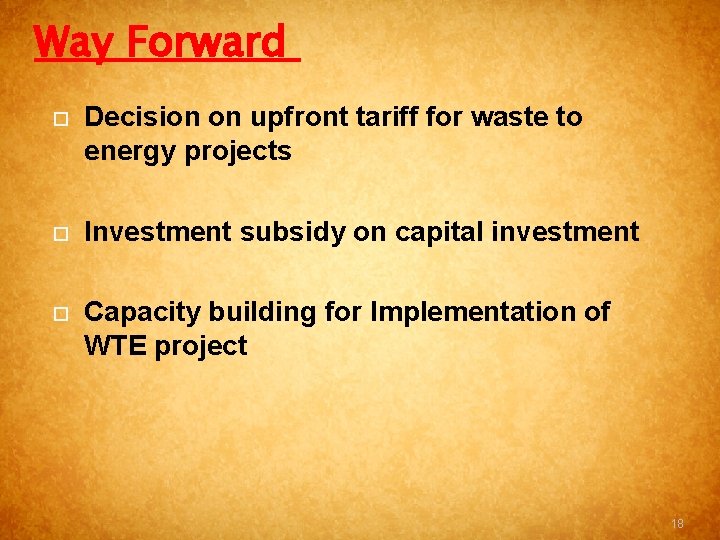 Way Forward

Decision on upfront tariff for waste to energy projects

Investment subsidy on capital investment

Capacity building for Implementation of WTE project

18